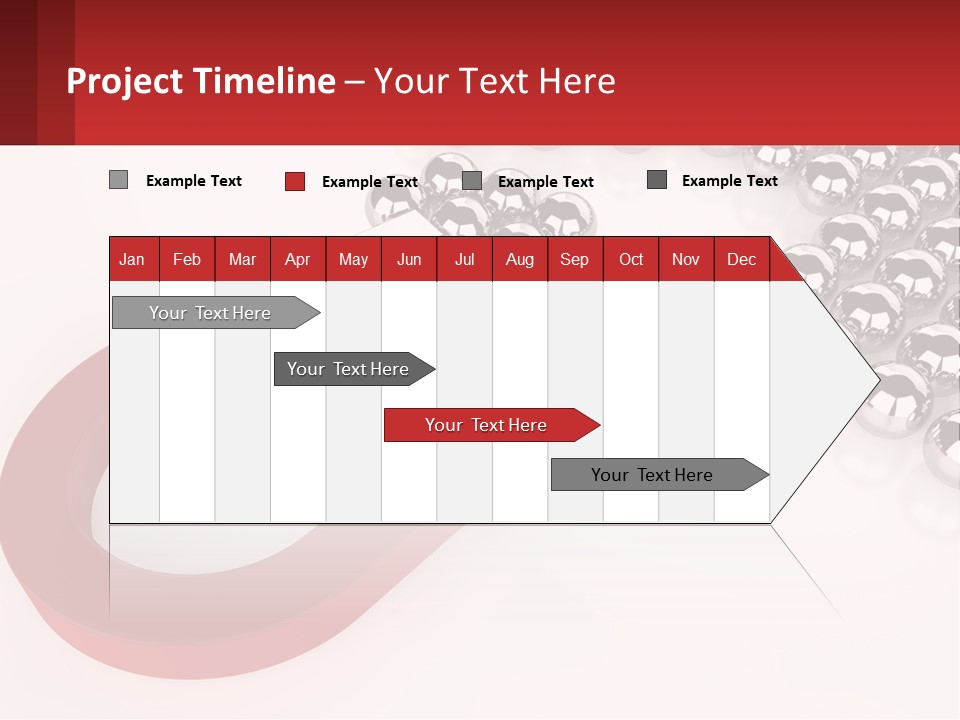 Project Timeline – Your Text Here

Example Text
Example Text
Example Text
Example Text

| Jan | Feb | Mar | Apr | May | Jun | Jul | Aug | Sep | Oct | Nov | Dec |
|---|---|---|---|---|---|---|---|---|---|---|---|

Your Text Here
Your Text Here
Your Text Here
Your Text Here